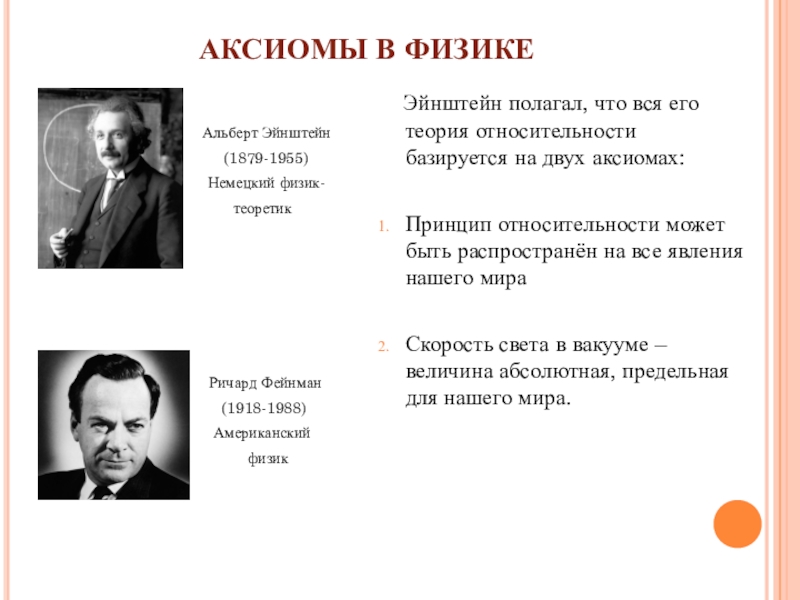 АКСИОМЫ В ФИЗИКЕ

Альберт Эйнштейн
(1879-1955)
Немецкий физик-теоретик

Ричард Фейнман
(1918-1988)
Американский физик

Эйнштейн полагал, что вся его теория относительности базируется на двух аксиомах:

1. Принцип относительности может быть распространён на все явления нашего мира

2. Скорость света в вакууме – величина абсолютная, предельная для нашего мира.